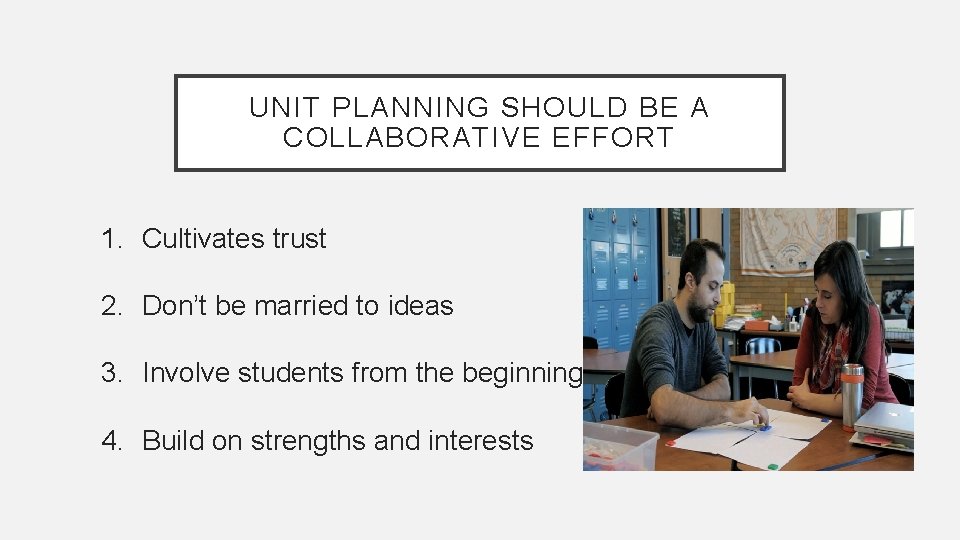 UNIT PLANNING SHOULD BE A COLLABORATIVE EFFORT

1. Cultivates trust

2. Don't be married to ideas

3. Involve students from the beginning

4. Build on strengths and interests